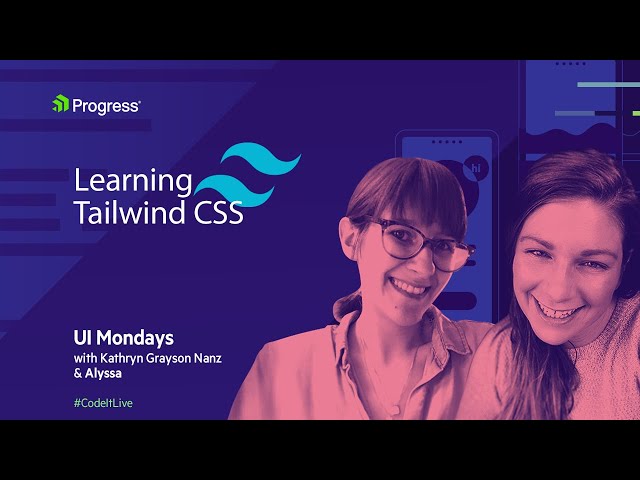 Progress

Learning Tailwind CSS

hi

UI Mondays
with Kathryn Grayson Nanz & Alyssa

#CodeItLive